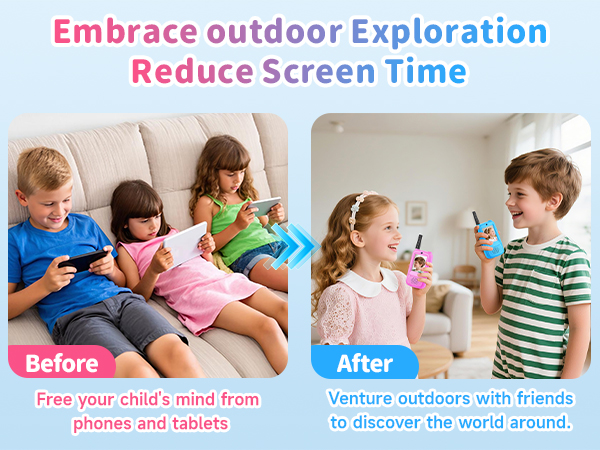 Embrace outdoor Exploration
Reduce Screen Time

Before

Free your child's mind from phones and tablets

After

Venture outdoors with friends to discover the world around.